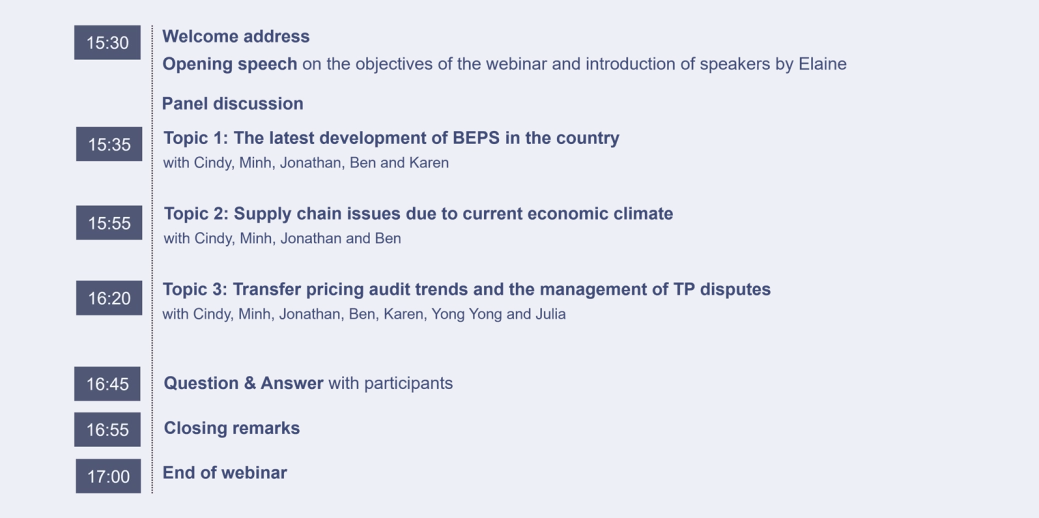 15:30 Welcome address
Opening speech on the objectives of the webinar and introduction of speakers by Elaine

Panel discussion

15:35 Topic 1: The latest development of BEPS in the country
with Cindy, Minh, Jonathan, Ben and Karen

15:55 Topic 2: Supply chain issues due to current economic climate
with Cindy, Minh, Jonathan and Ben

16:20 Topic 3: Transfer pricing audit trends and the management of TP disputes
with Cindy, Minh, Jonathan, Ben, Karen, Yong Yong and Julia

16:45 Question & Answer with participants

16:55 Closing remarks

17:00 End of webinar